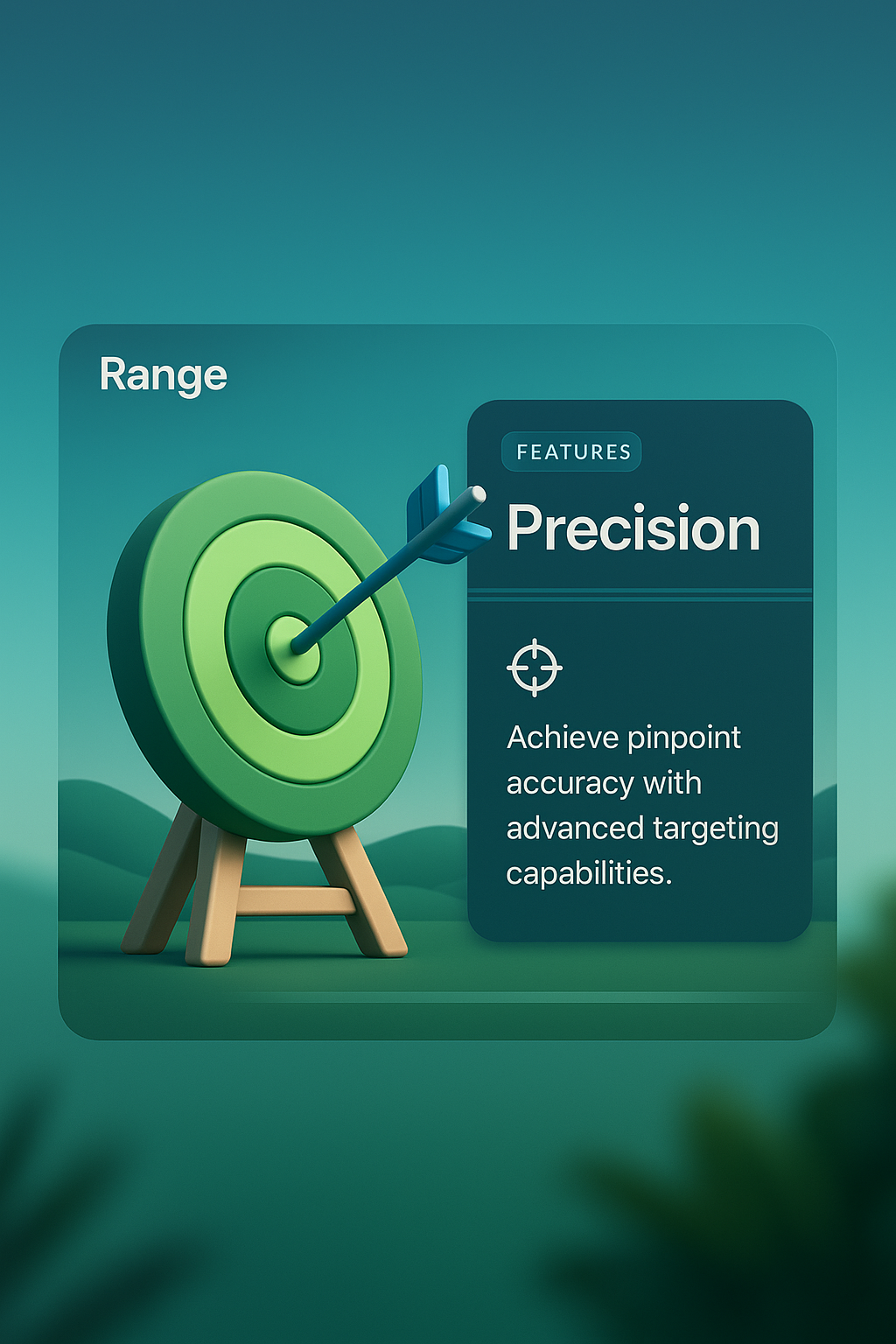 Range

FEATURES

Precision

Achieve pinpoint accuracy with advanced targeting capabilities.